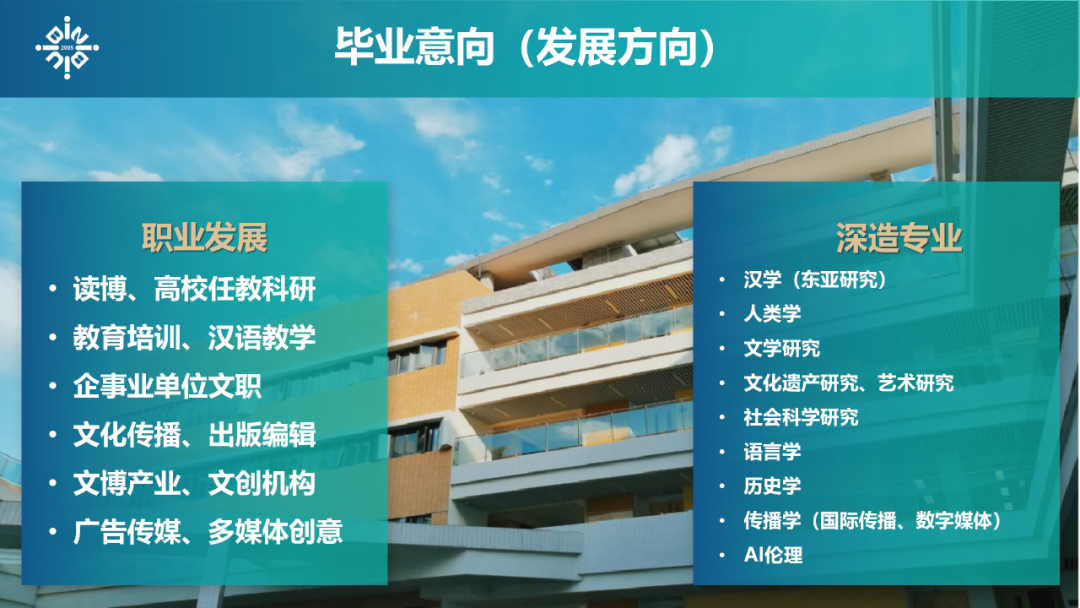 2005

毕业意向（发展方向）

职业发展

• 读博、高校任教科研
• 教育培训、汉语教学
• 企事业单位文职
• 文化传播、出版编辑
• 文博产业、文创机构
• 广告传媒、多媒体创意

深造专业

• 汉学（东亚研究）
• 人类学
• 文学研究
• 文化遗产研究、艺术研究
• 社会科学研究
• 语言学
• 历史学
• 传播学（国际传播、数字媒体）
• AI伦理